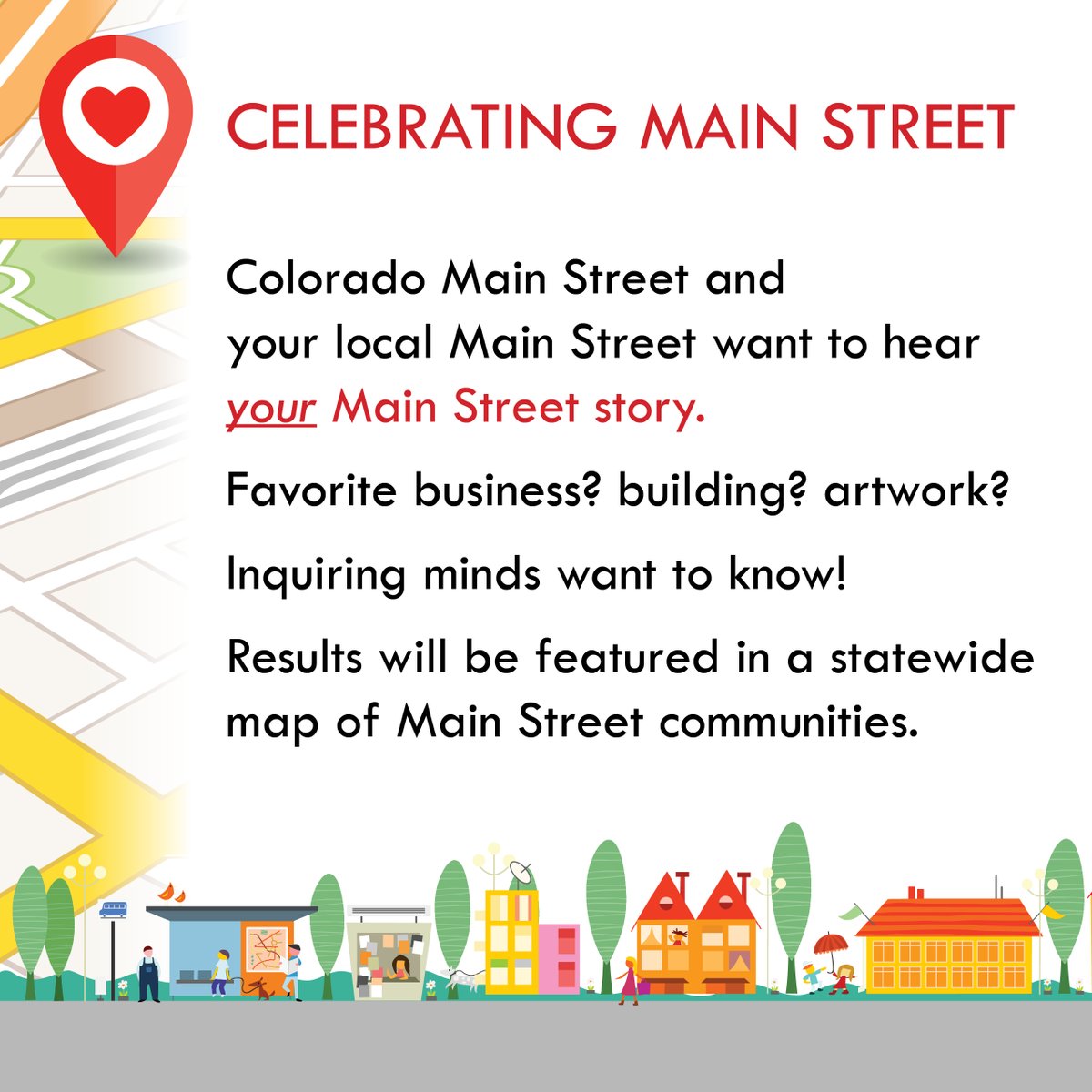 CELEBRATING MAIN STREET

Colorado Main Street and your local Main Street want to hear your Main Street story.

Favorite business? building? artwork?

Inquiring minds want to know!

Results will be featured in a statewide map of Main Street communities.